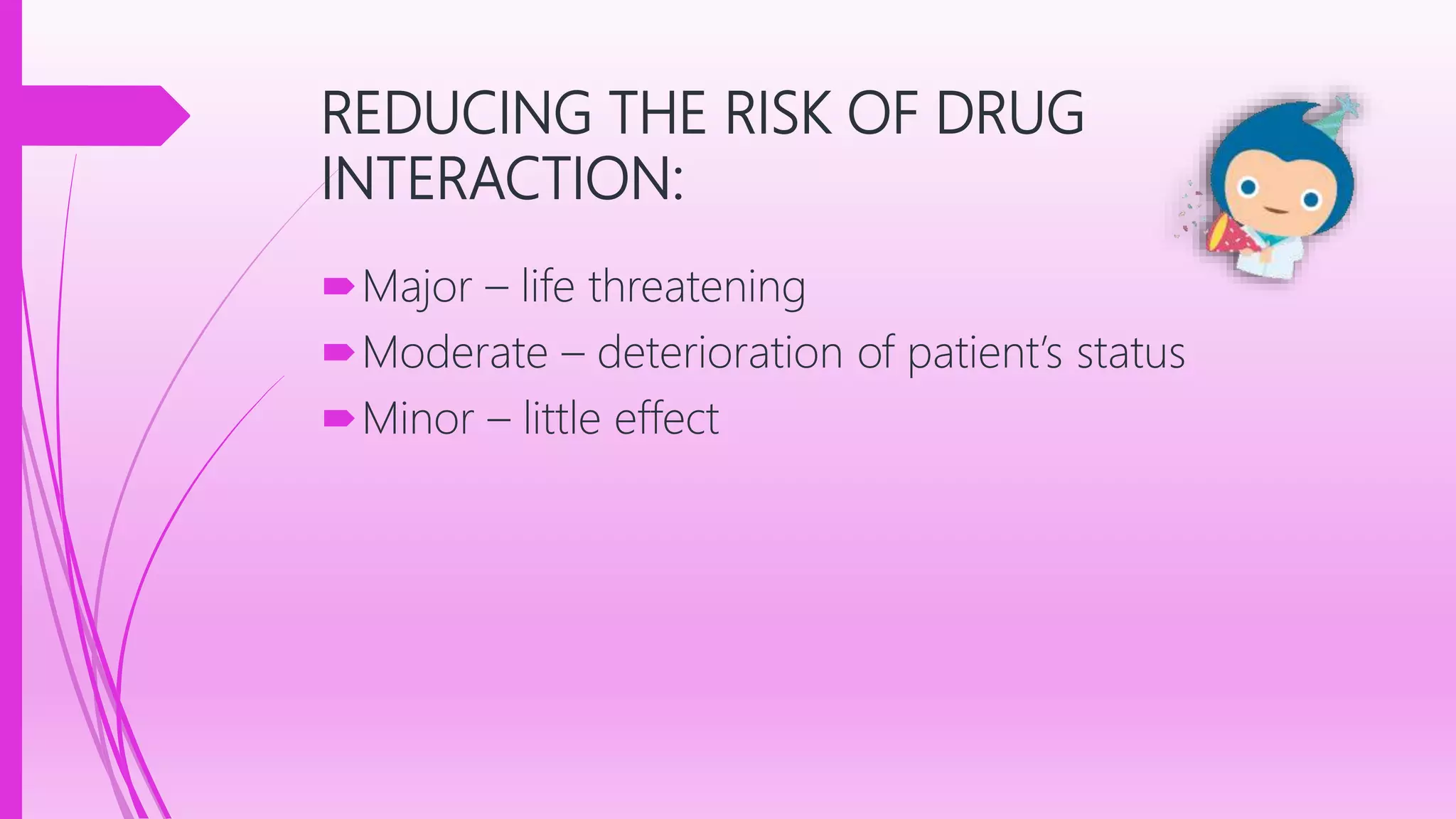 REDUCING THE RISK OF DRUG INTERACTION:

Major – life threatening
Moderate – deterioration of patient's status
Minor – little effect